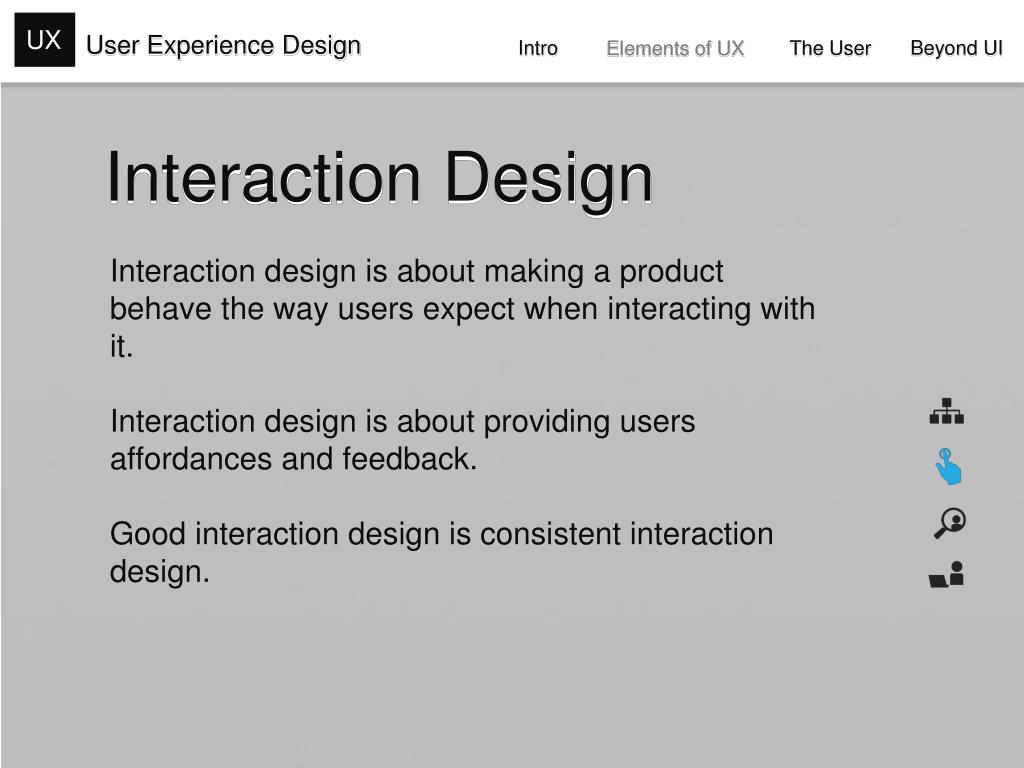 UX User Experience Design

Intro Elements of UX The User Beyond UI

Interaction Design

Interaction design is about making a product behave the way users expect when interacting with it.

Interaction design is about providing users affordances and feedback.

Good interaction design is consistent interaction design.